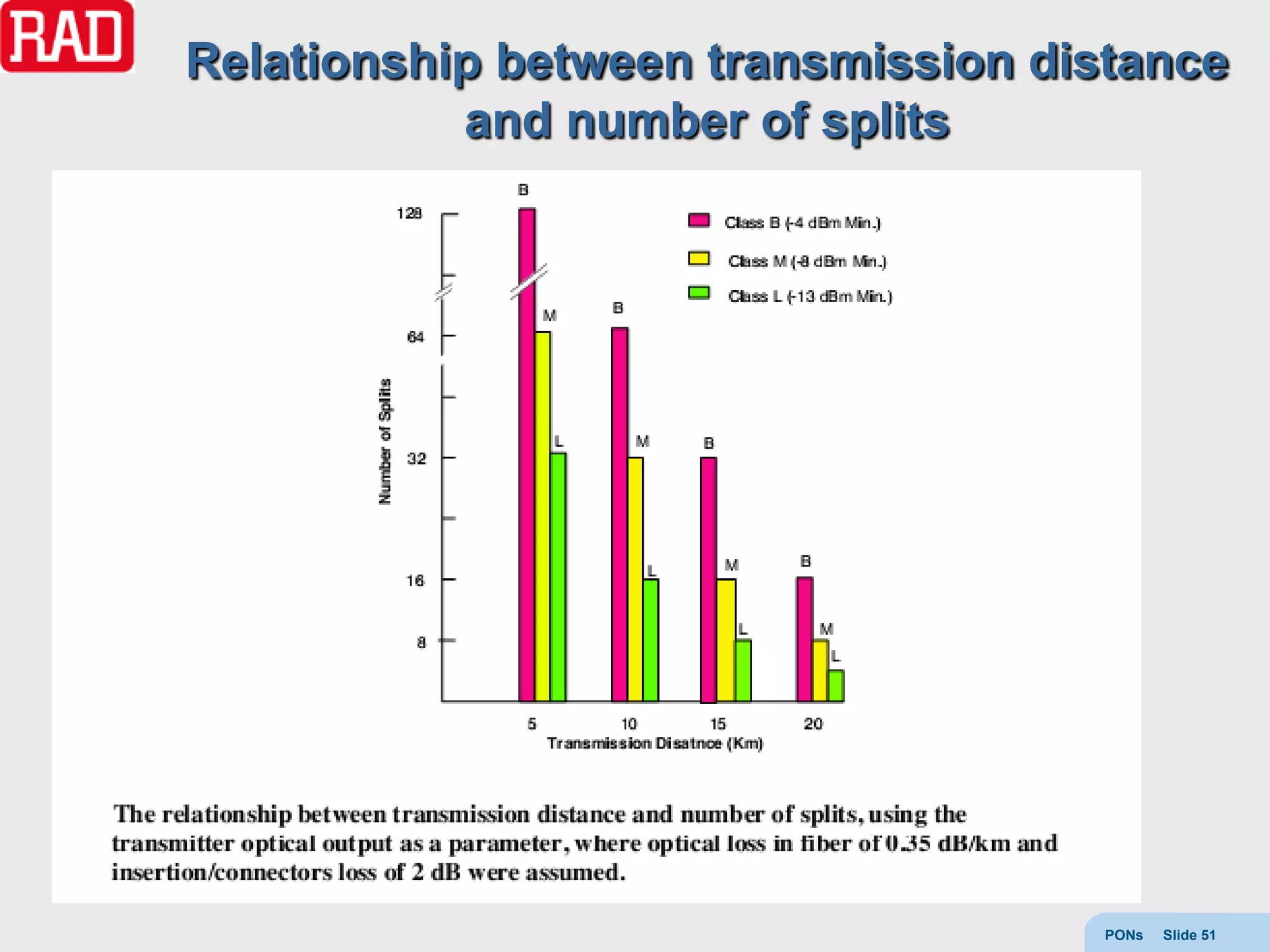 RAD

Relationship between transmission distance and number of splits

128
64
32
16
8
Number of Splits

B
M
L
B
M
L
B
M
L
B
M
L

Class B (-4 dBm Min.)
Class M (-8 dBm Min.)
Class L (-13 dBm Min.)

5
10
15
20
Transmission Disatnce (Km)

The relationship between transmission distance and number of splits, using the transmitter optical output as a parameter, where optical loss in fiber of 0.35 dB/km and insertion/connectors loss of 2 dB were assumed.

PONs Slide 51